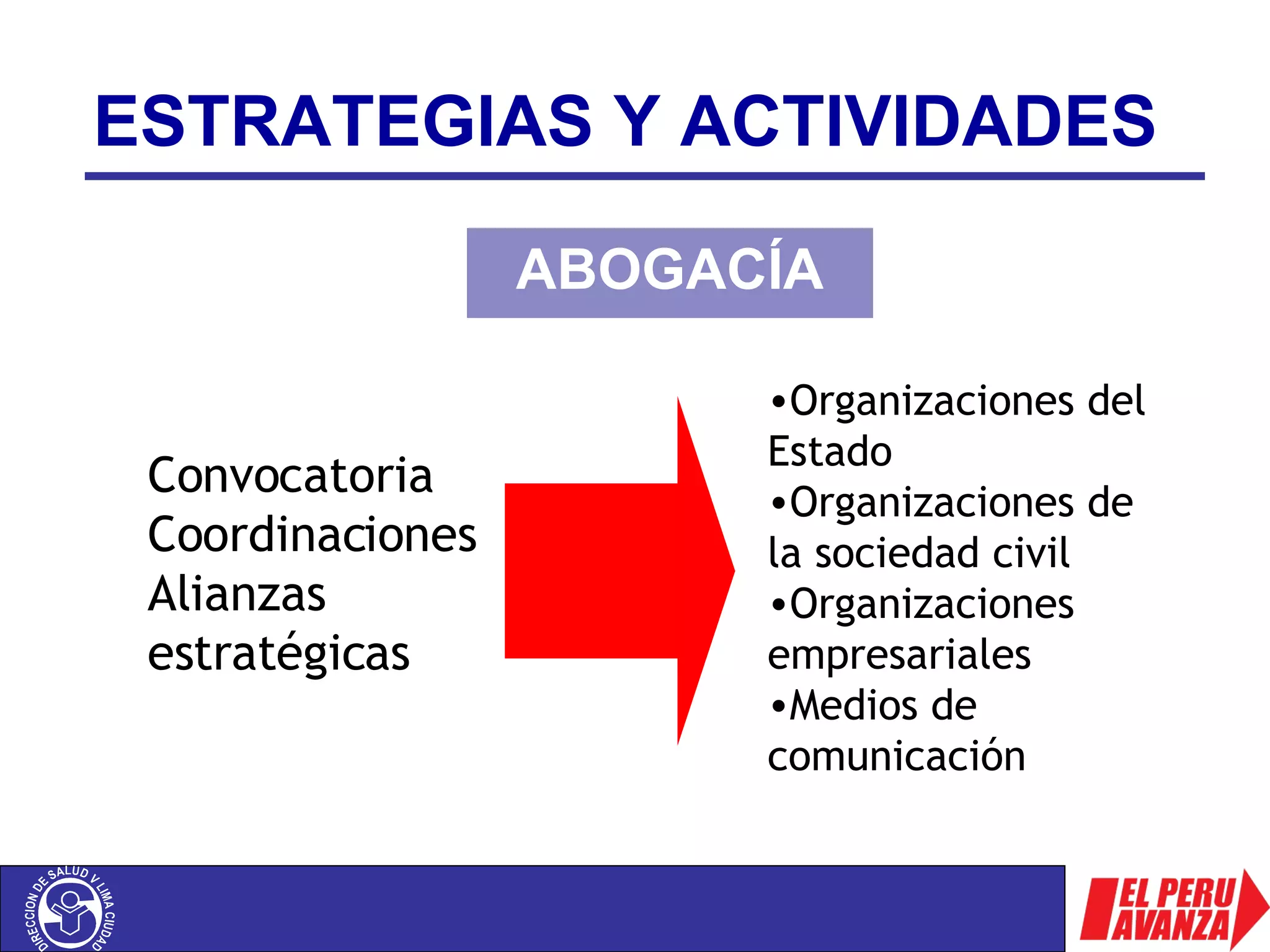 ESTRATEGIAS Y ACTIVIDADES

ABOGACÍA

Convocatoria
Coordinaciones
Alianzas estratégicas

•Organizaciones del Estado
•Organizaciones de la sociedad civil
•Organizaciones empresariales
•Medios de comunicación

DIRECCION DE SALUD V LIMA CIUDAD

EL PERU AVANZA